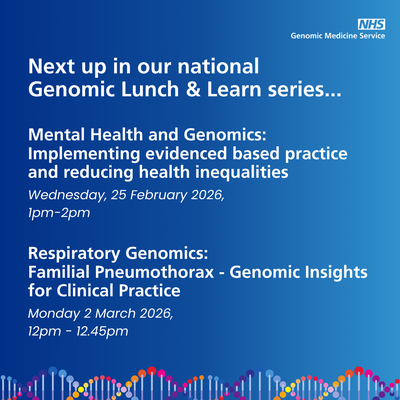 NHS
Genomic Medicine Service

Next up in our national Genomic Lunch & Learn series...

Mental Health and Genomics: Implementing evidenced based practice and reducing health inequalities

Wednesday, 25 February 2026, 1pm-2pm

Respiratory Genomics: Familial Pneumothorax - Genomic Insights for Clinical Practice

Monday 2 March 2026, 12pm - 12.45pm